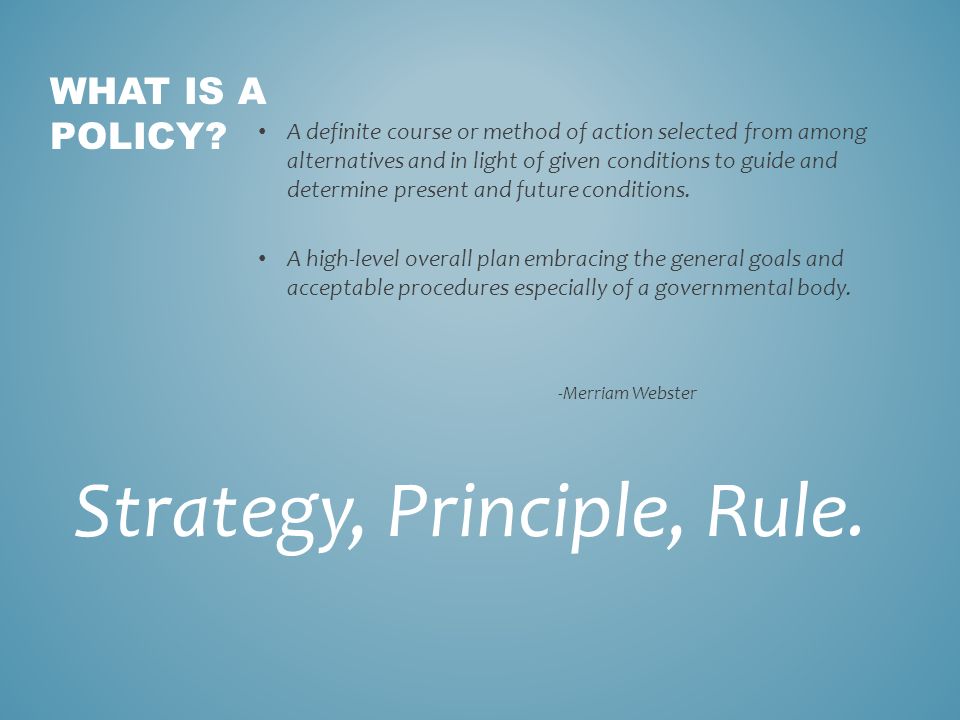 WHAT IS A POLICY?

• A definite course or method of action selected from among alternatives and in light of given conditions to guide and determine present and future conditions.

• A high-level overall plan embracing the general goals and acceptable procedures especially of a governmental body.

-Merriam Webster

Strategy, Principle, Rule.